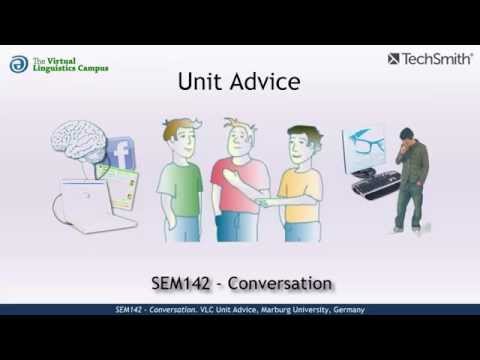 The Virtual Linguistics Campus

TechSmith®

Unit Advice

f

SEM142 - Conversation

SEM142 - Conversation. VLC Unit Advice, Marburg University, Germany